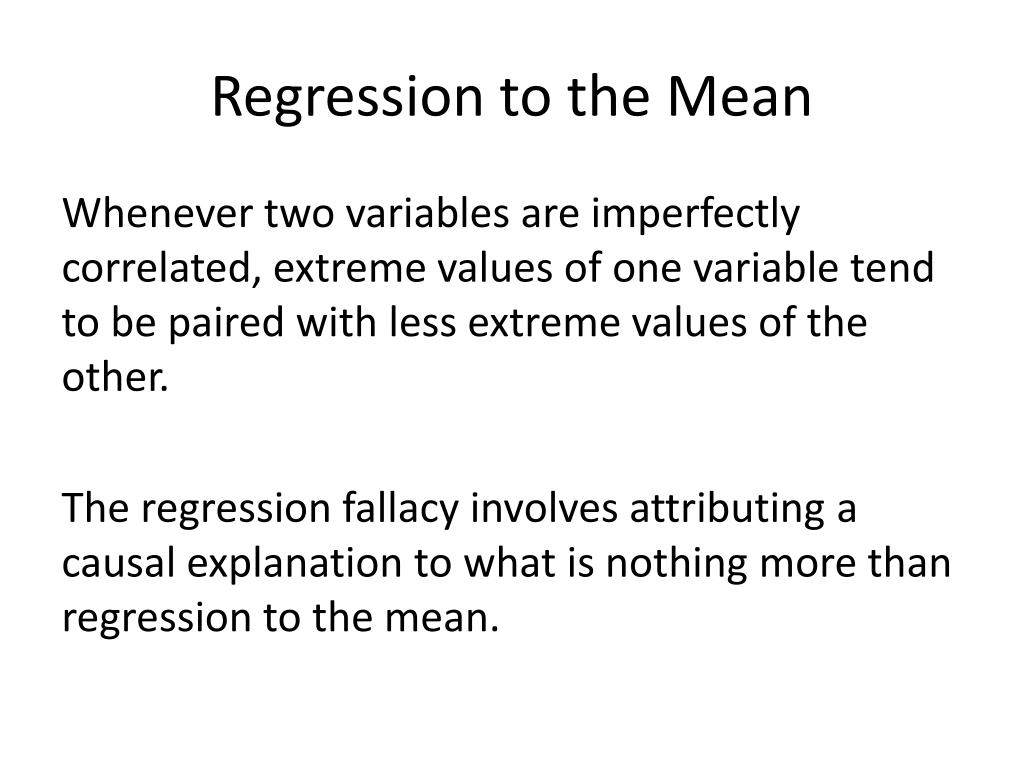 Regression to the Mean

Whenever two variables are imperfectly correlated, extreme values of one variable tend to be paired with less extreme values of the other.

The regression fallacy involves attributing a causal explanation to what is nothing more than regression to the mean.